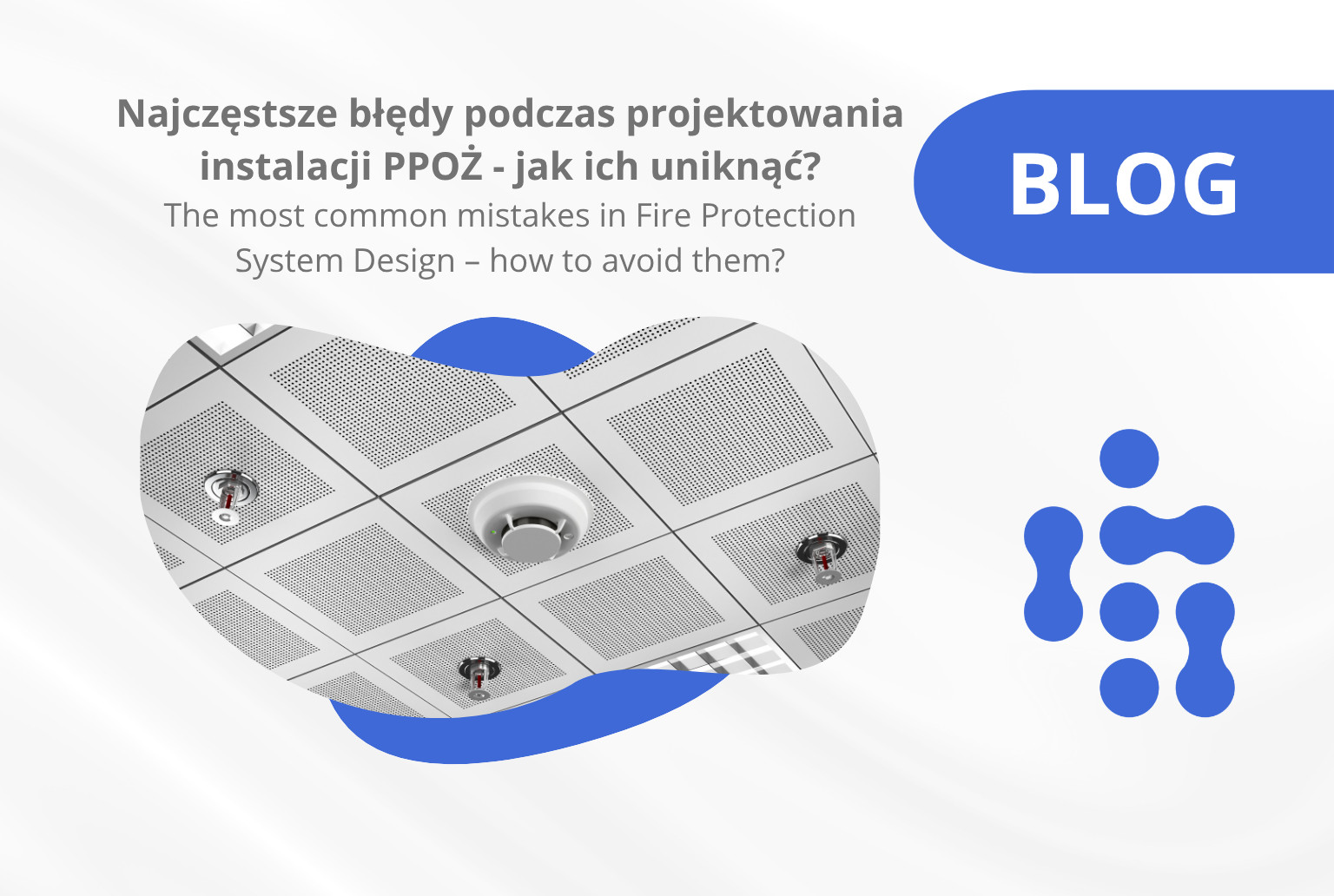 Najczęstsze błędy podczas projektowania instalacji PPOŻ - jak ich uniknąć?
The most common mistakes in Fire Protection System Design – how to avoid them?

BLOG